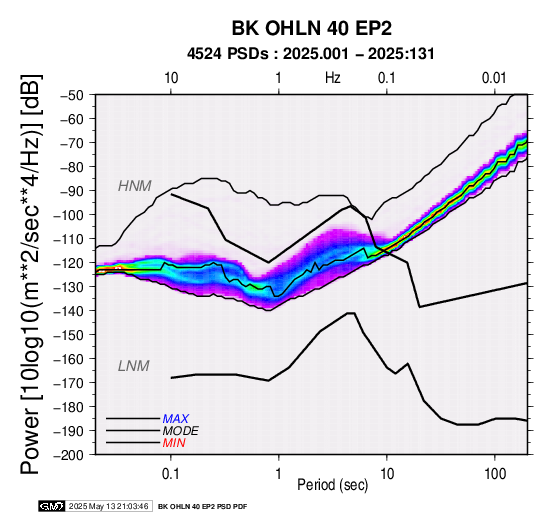 BK OHLN 40 EP2
4524 PSDs : 2025.001 – 2025:131

10
1
Hz
0.1
0.01

Power [10log10(m**2/sec**4/Hz)] [dB]

−50
−60
−70
−80
−90
−100
−110
−120
−130
−140
−150
−160
−170
−180
−190
−200

HNM
LNM

MAX
MODE
MIN

0.1
1
10
100
Period (sec)

GMT 2025 May 13 21:03:46 BK OHLN 40 EP2 PSD PDF